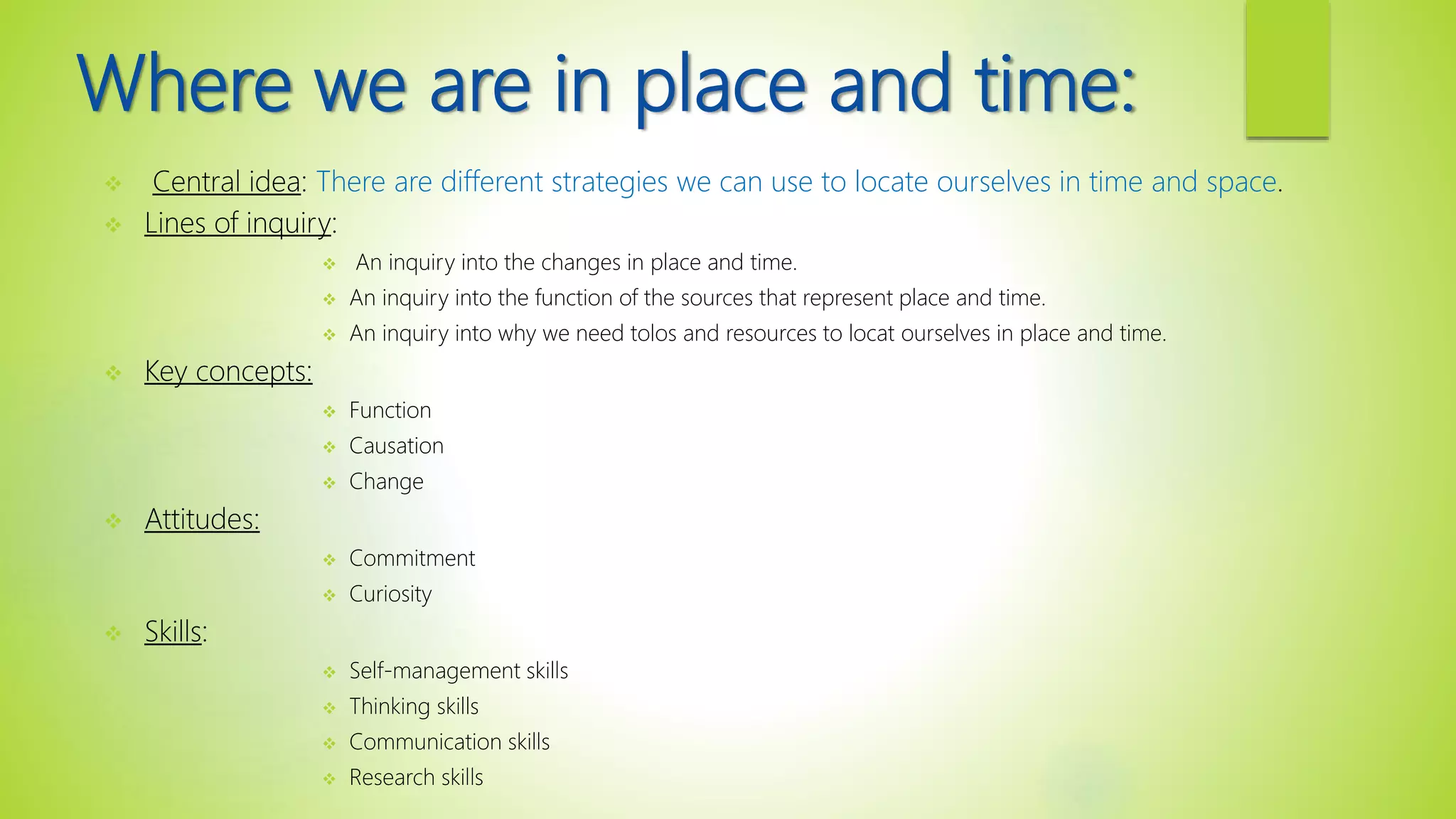 Where we are in place and time:

Central idea: There are different strategies we can use to locate ourselves in time and space.

Lines of inquiry:

An inquiry into the changes in place and time.

An inquiry into the function of the sources that represent place and time.

An inquiry into why we need tolos and resources to locat ourselves in place and time.

Key concepts:

Function

Causation

Change

Attitudes:

Commitment

Curiosity

Skills:

Self-management skills

Thinking skills

Communication skills

Research skills